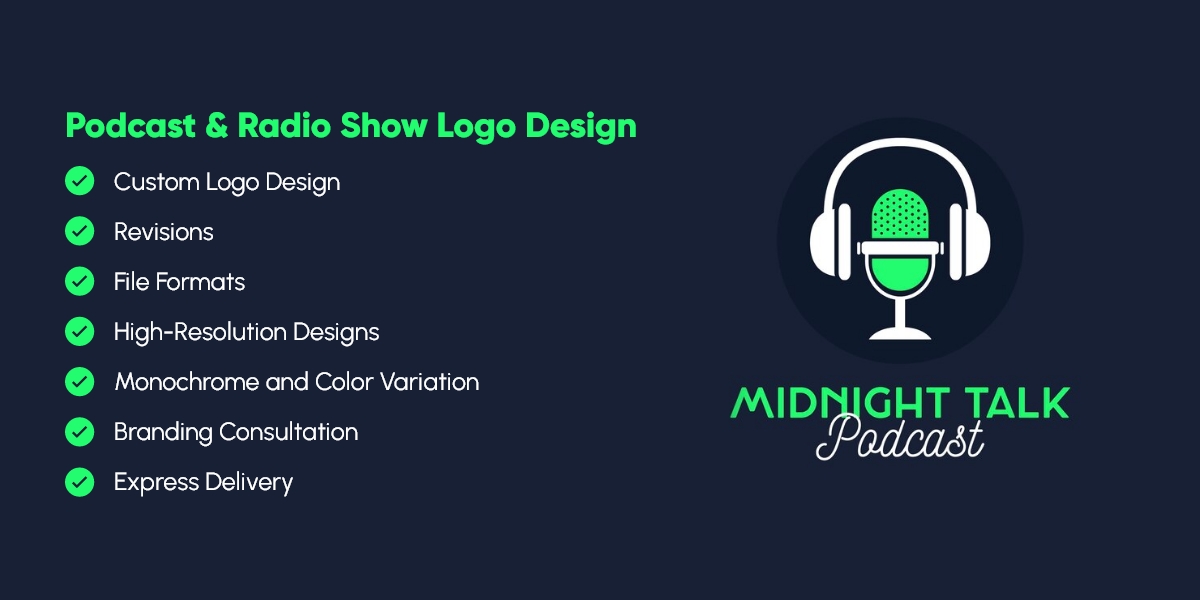 Podcast & Radio Show Logo Design

Custom Logo Design
Revisions
File Formats
High-Resolution Designs
Monochrome and Color Variation
Branding Consultation
Express Delivery

MIDNIGHT TALK
Podcast